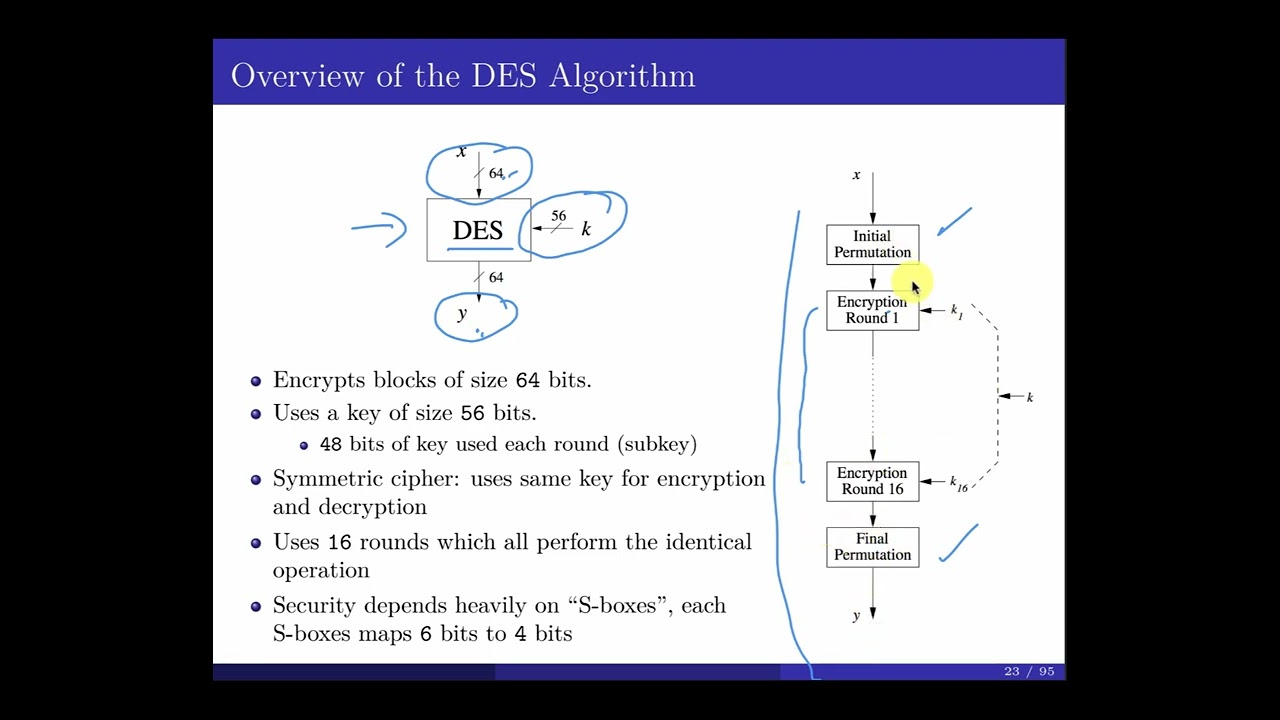 Overview of the DES Algorithm

$x$
64
DES
56
$k$
64
$y$

- Encrypts blocks of size 64 bits.
- Uses a key of size 56 bits.
  - 48 bits of key used each round (subkey)
- Symmetric cipher: uses same key for encryption and decryption
- Uses 16 rounds which all perform the identical operation
- Security depends heavily on “S-boxes”, each S-boxes maps 6 bits to 4 bits

$x$
Initial Permutation
Encryption Round 1
$k_1$
$k$
Encryption Round 16
$k_{16}$
Final Permutation
$y$

23 / 95